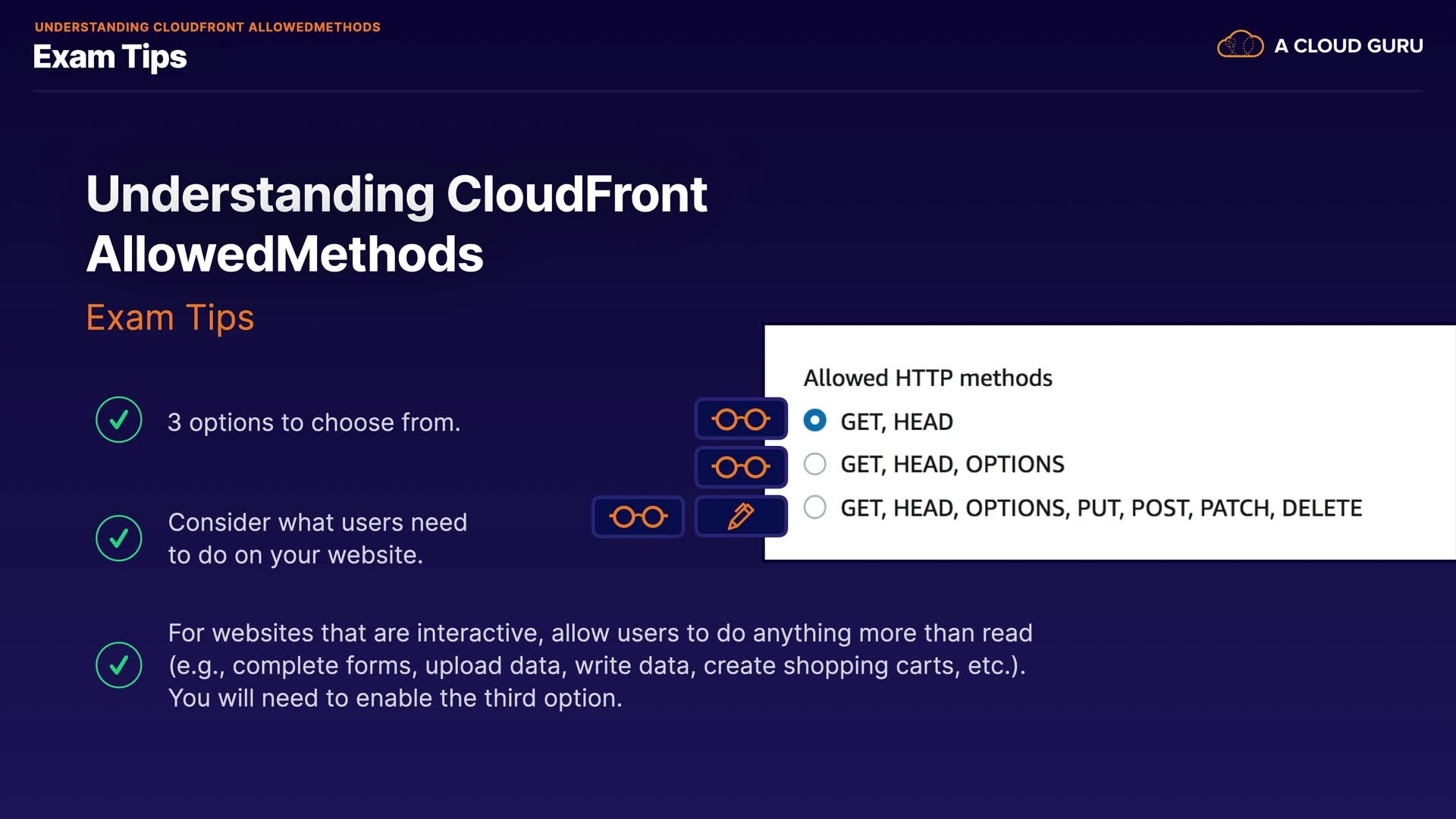 UNDERSTANDING CLOUDFRONT ALLOWEDMETHODS
Exam Tips

A CLOUD GURU

Understanding CloudFront AllowedMethods

Exam Tips

3 options to choose from.

Consider what users need to do on your website.

For websites that are interactive, allow users to do anything more than read (e.g., complete forms, upload data, write data, create shopping carts, etc.). You will need to enable the third option.

Allowed HTTP methods
GET, HEAD
GET, HEAD, OPTIONS
GET, HEAD, OPTIONS, PUT, POST, PATCH, DELETE